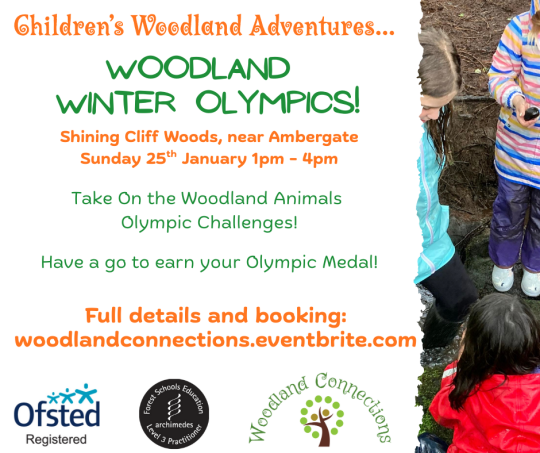 Children's Woodland Adventures...

WOODLAND WINTER OLYMPICS!

Shining Cliff Woods, near Ambergate
Sunday 25$^{th}$ January 1pm - 4pm

Take On the Woodland Animals Olympic Challenges!

Have a go to earn your Olympic Medal!

Full details and booking:
woodlandconnections.eventbrite.com

Ofsted
Registered

Forest Schools Education
archimedes
Level 3 Practitioner

Woodland Connections